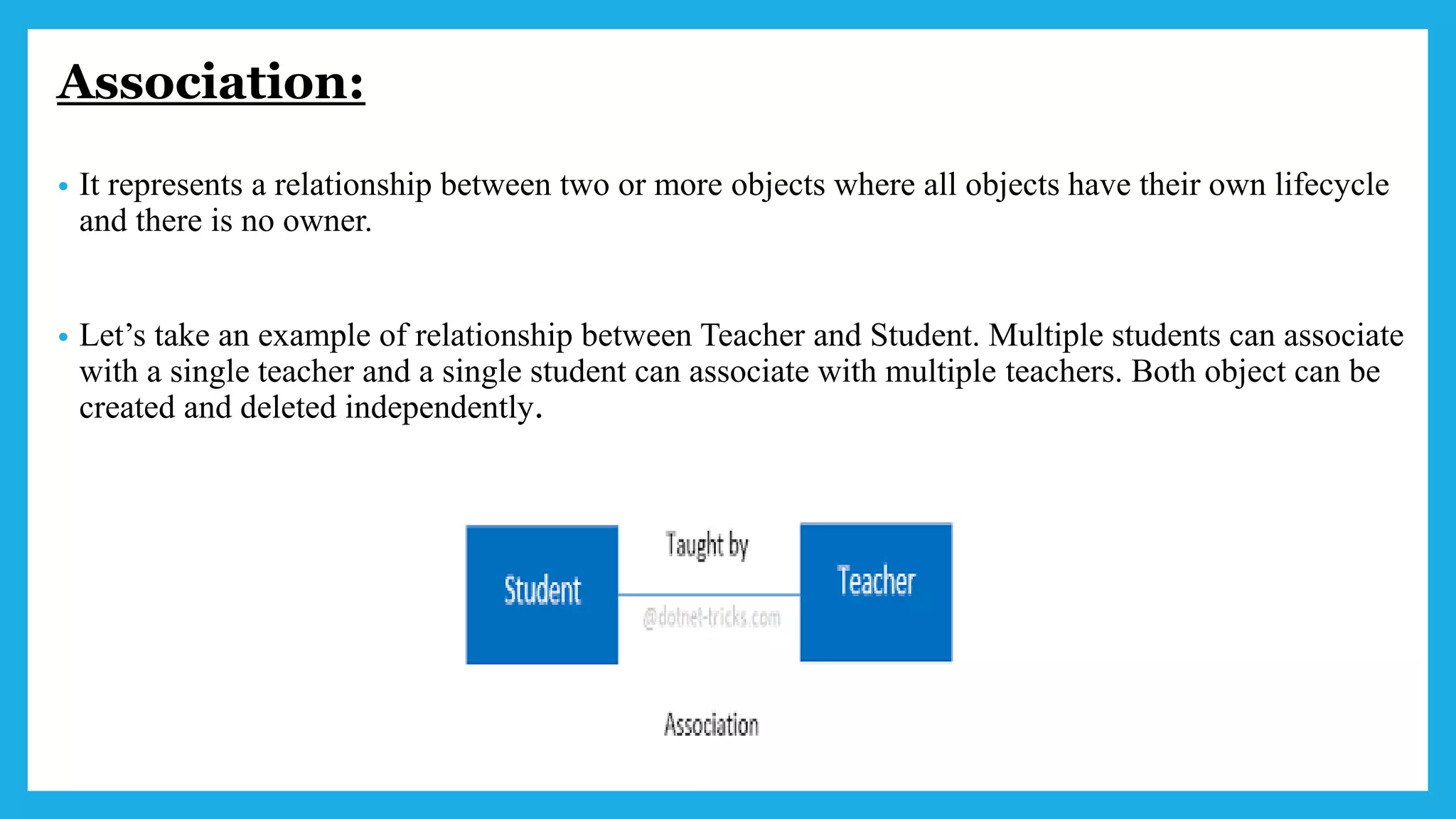 Association:

• It represents a relationship between two or more objects where all objects have their own lifecycle and there is no owner.

• Let’s take an example of relationship between Teacher and Student. Multiple students can associate with a single teacher and a single student can associate with multiple teachers. Both object can be created and deleted independently.

Student

Taught by

@dotnet-tricks.com

Teacher

Association